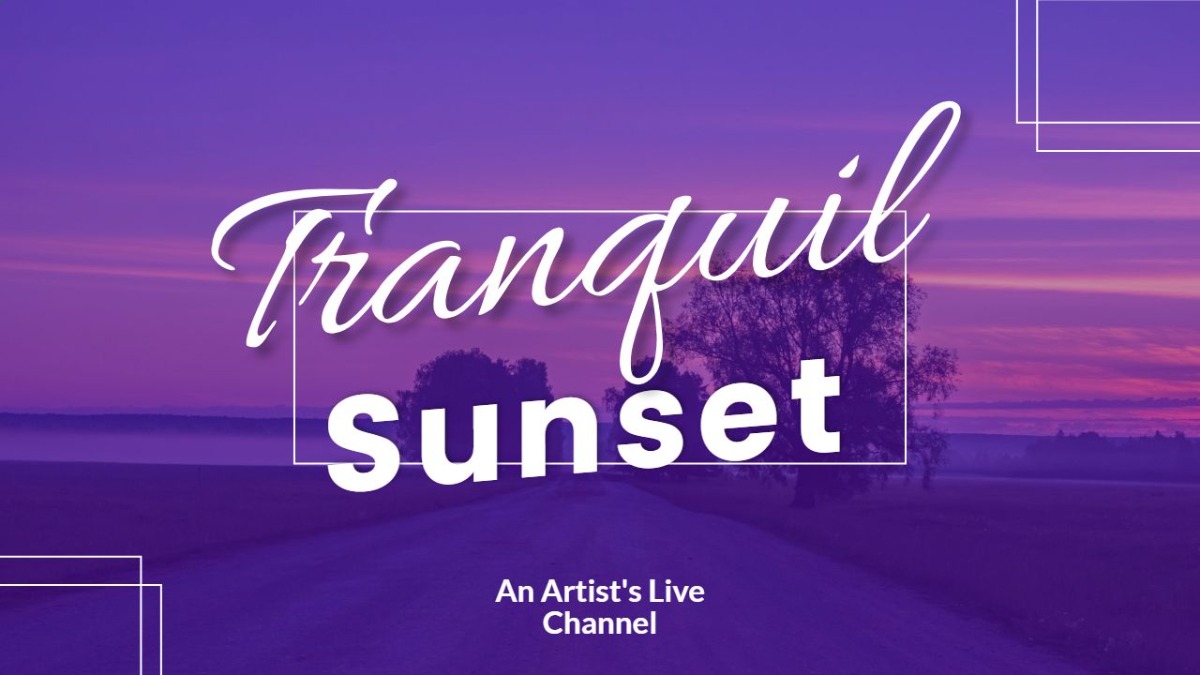 Tranquil
sunset

An Artist's Live Channel